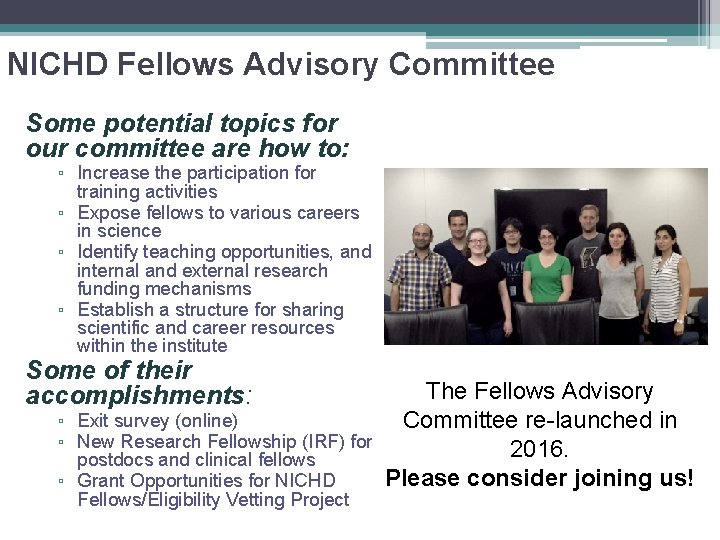 NICHD Fellows Advisory Committee

Some potential topics for our committee are how to:

▫ Increase the participation for training activities
▫ Expose fellows to various careers in science
▫ Identify teaching opportunities, and internal and external research funding mechanisms
▫ Establish a structure for sharing scientific and career resources within the institute

Some of their accomplishments:

▫ Exit survey (online)
▫ New Research Fellowship (IRF) for postdocs and clinical fellows
▫ Grant Opportunities for NICHD Fellows/Eligibility Vetting Project

The Fellows Advisory Committee re-launched in 2016.
Please consider joining us!